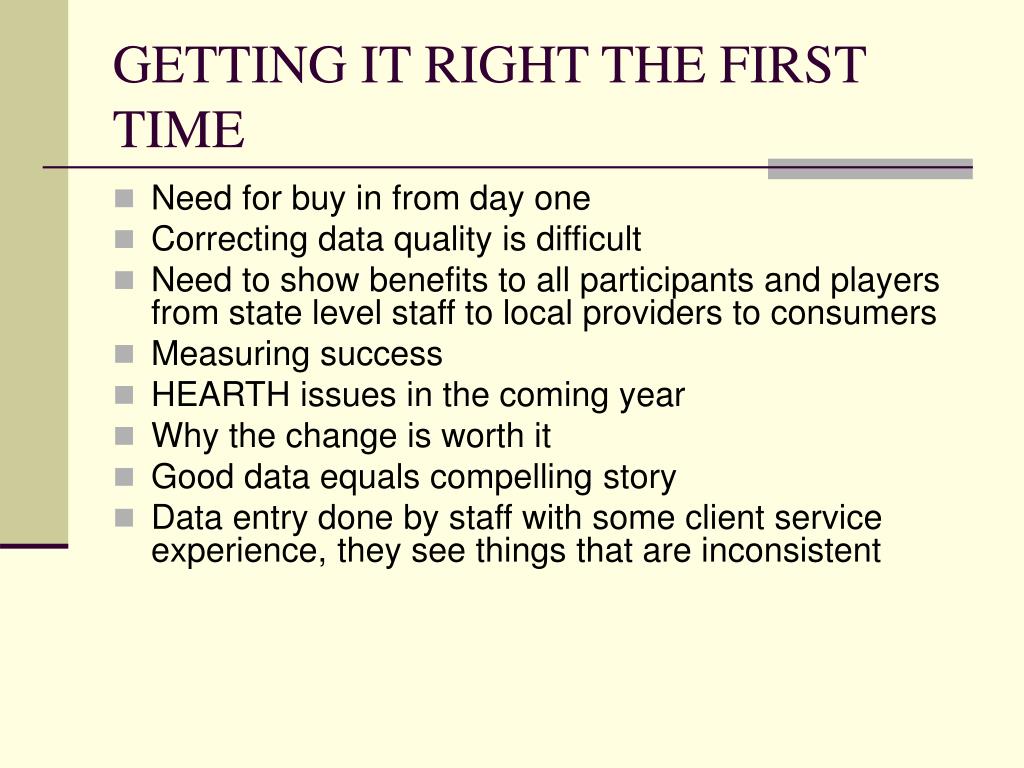 GETTING IT RIGHT THE FIRST TIME

- Need for buy in from day one
- Correcting data quality is difficult
- Need to show benefits to all participants and players from state level staff to local providers to consumers
- Measuring success
- HEARTH issues in the coming year
- Why the change is worth it
- Good data equals compelling story
- Data entry done by staff with some client service experience, they see things that are inconsistent